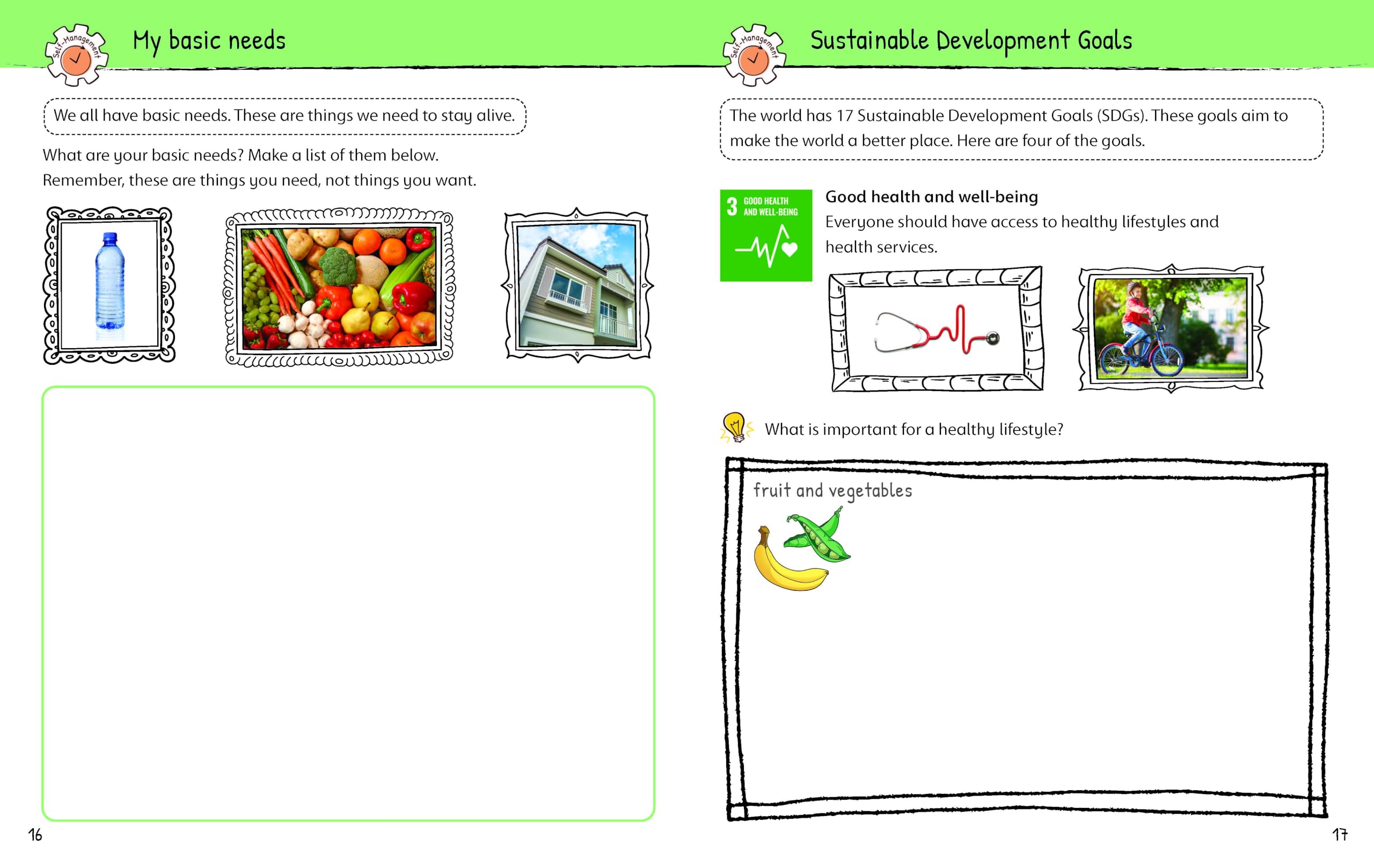 Self-Management

My basic needs

We all have basic needs. These are things we need to stay alive.

What are your basic needs? Make a list of them below.
Remember, these are things you need, not things you want.

16

Self-Management

Sustainable Development Goals

The world has 17 Sustainable Development Goals (SDGs). These goals aim to make the world a better place. Here are four of the goals.

3 GOOD HEALTH AND WELL-BEING

Good health and well-being
Everyone should have access to healthy lifestyles and health services.

What is important for a healthy lifestyle?

fruit and vegetables

17